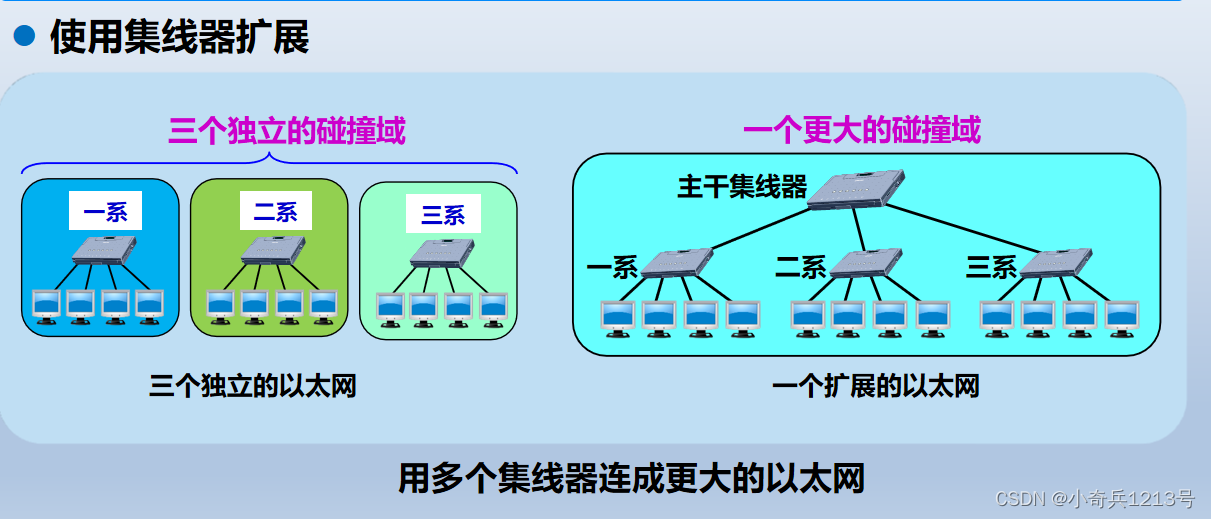 使用集线器扩展

三个独立的碰撞域

一系

二系

三系

三个独立的以太网

一个更大的碰撞域

主干集线器

一系

二系

三系

一个扩展的以太网

用多个集线器连成更大的以太网

CSDN @小奇兵1213号